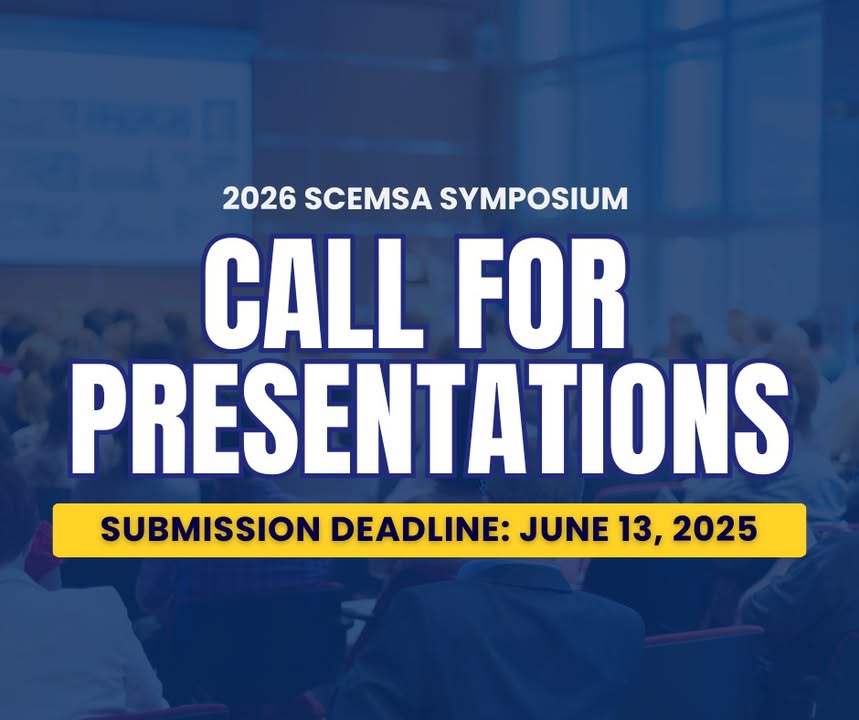 2026 SCEMSA SYMPOSIUM

CALL FOR PRESENTATIONS

SUBMISSION DEADLINE: JUNE 13, 2025